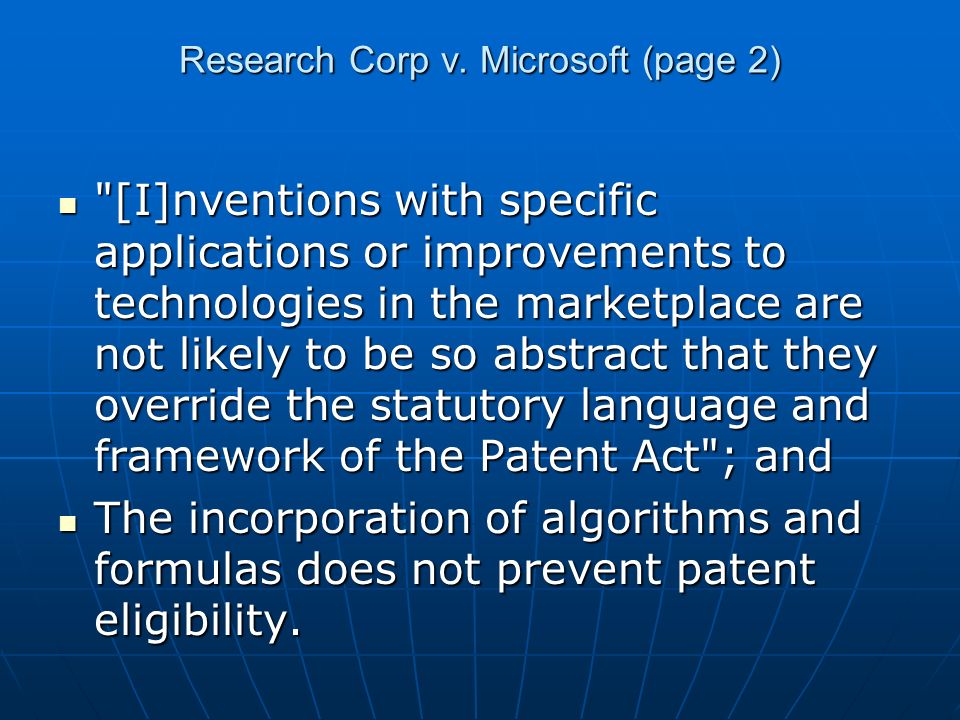 Research Corp v. Microsoft (page 2)

- "[I]nventions with specific applications or improvements to technologies in the marketplace are not likely to be so abstract that they override the statutory language and framework of the Patent Act"; and
- The incorporation of algorithms and formulas does not prevent patent eligibility.